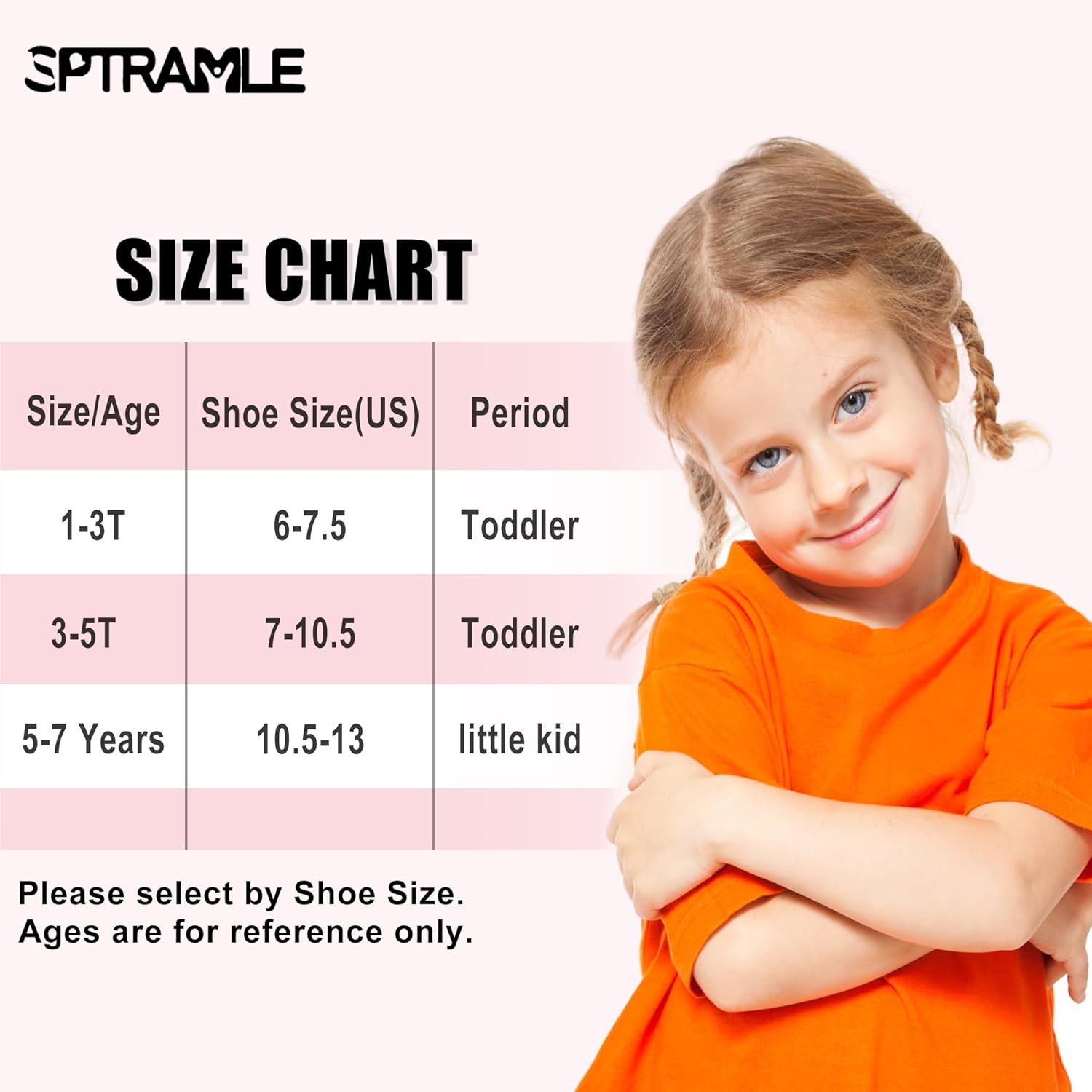 SPTRAMLE

SIZE CHART

| Size/Age | Shoe Size(US) | Period |
|---|---|---|
| 1-3T | 6-7.5 | Toddler |
| 3-5T | 7-10.5 | Toddler |
| 5-7 Years | 10.5-13 | little kid |
| | | |

Please select by Shoe Size.
Ages are for reference only.